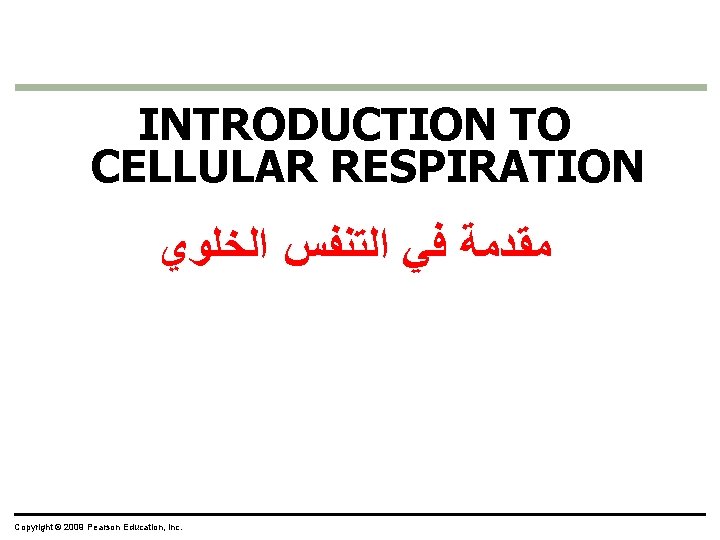 INTRODUCTION TO CELLULAR RESPIRATION

مقدمة في التنفس الخلوي

Copyright © 2009 Pearson Education, Inc.